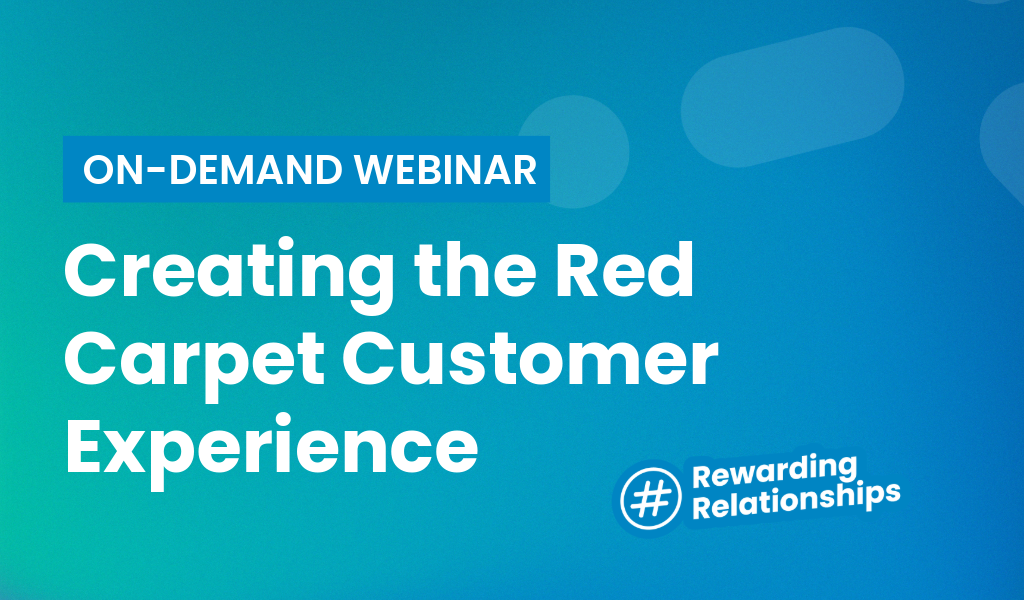 ON-DEMAND WEBINAR

Creating the Red Carpet Customer Experience

# Rewarding Relationships